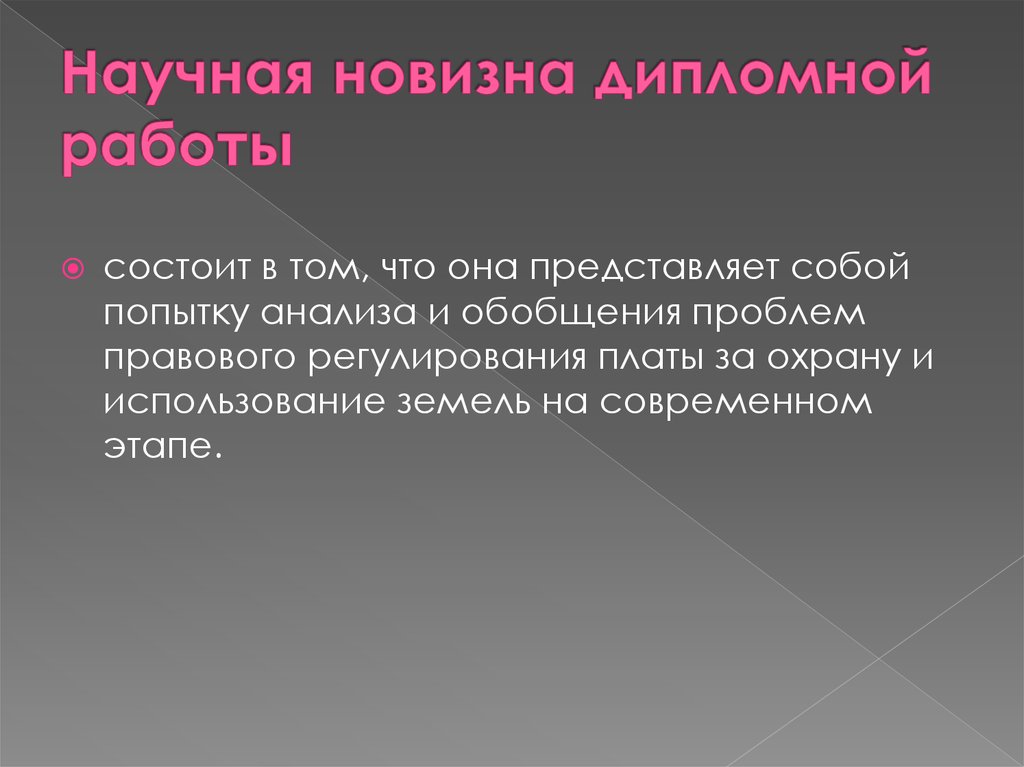 Научная новизна дипломной работы

состоит в том, что она представляет собой попытку анализа и обобщения проблем правового регулирования платы за охрану и использование земель на современном этапе.